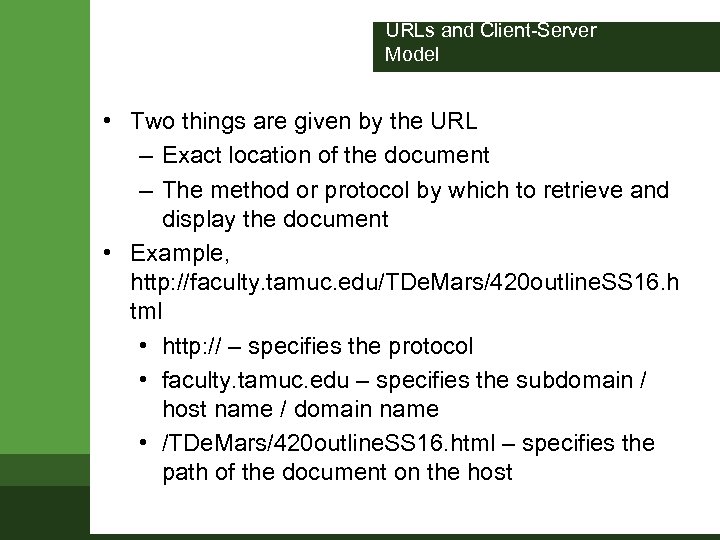 URLs and Client-Server Model

• Two things are given by the URL
– Exact location of the document
– The method or protocol by which to retrieve and display the document
• Example, http://faculty.tamuc.edu/TDeMars/420outlineSS16.html
• http:// – specifies the protocol
• faculty.tamuc.edu – specifies the subdomain / host name / domain name
• /TDeMars/420outlineSS16.html – specifies the path of the document on the host